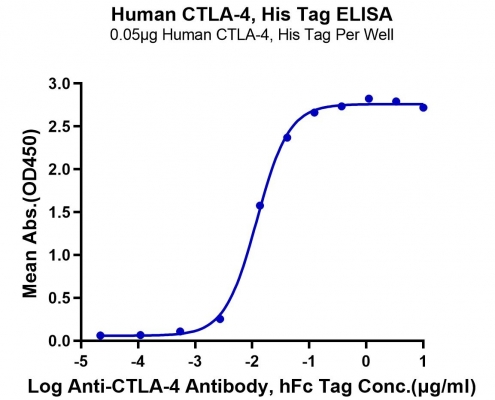 Human CTLA-4, His Tag ELISA
0.05μg Human CTLA-4, His Tag Per Well

Mean Abs.(OD450)

3.0
2.5
2.0
1.5
1.0
0.5
0.0

-5
-4
-3
-2
-1
0
1

Log Anti-CTLA-4 Antibody, hFc Tag Conc.(μg/ml)